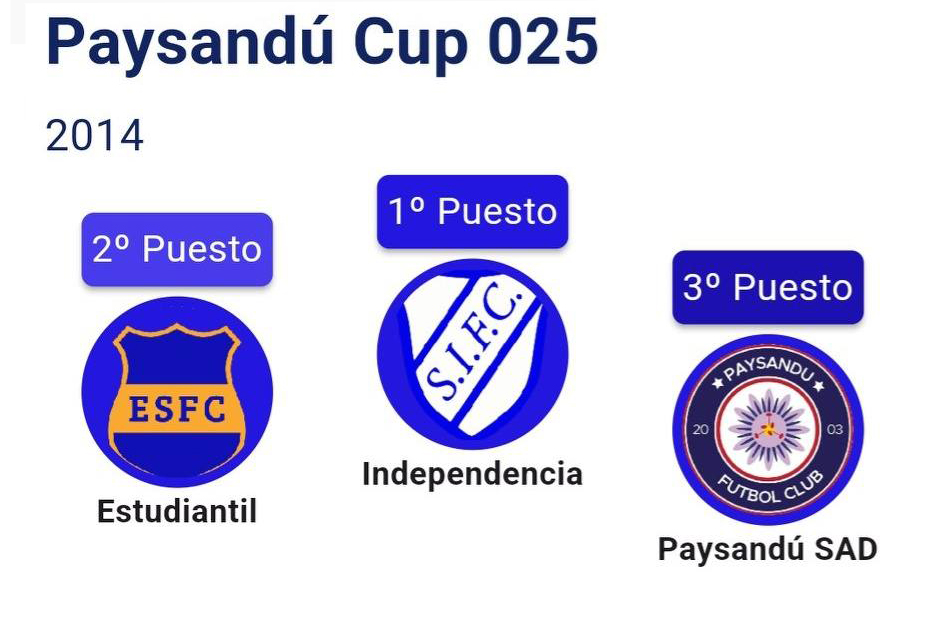 Paysandú Cup 025

2014

2º Puesto

ESFC

Estudiantil

1º Puesto

S.I.F.C.

Independencia

3º Puesto

PAYSANDU
20 03
FUTBOL CLUB

Paysandú SAD